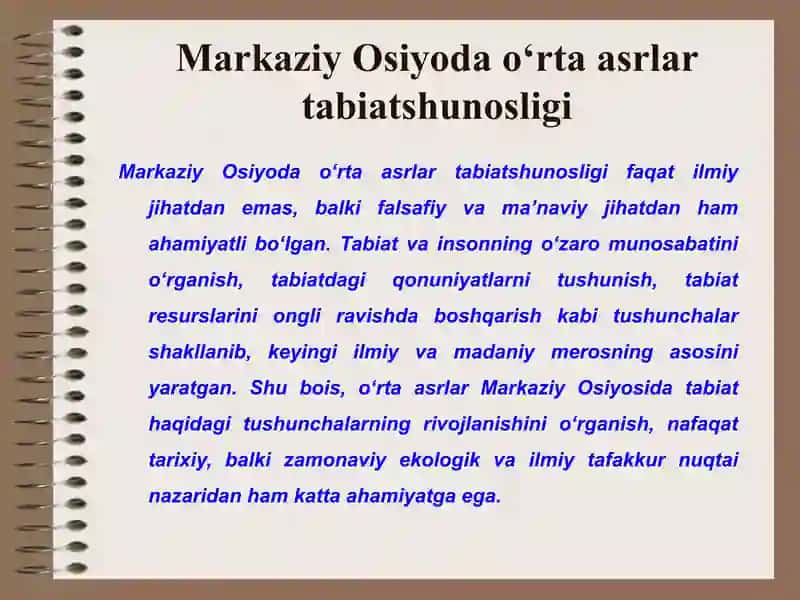 Markaziy Osiyoda o‘rta asrlar tabiatshunosligi

Markaziy Osiyoda o‘rta asrlar tabiatshunosligi faqat ilmiy jihatdan emas, balki falsafiy va ma’naviy jihatdan ham ahamiyatli bo‘lgan. Tabiat va insonning o‘zaro munosabatini o‘rganish, tabiatdagi qonuniyatlarni tushunish, tabiat resurslarini ongli ravishda boshqarish kabi tushunchalar shakllanib, keyingi ilmiy va madaniy merosning asosini yaratgan. Shu bois, o‘rta asrlar Markaziy Osiyosida tabiat haqidagi tushunchalarning rivojlanishini o‘rganish, nafaqat tarixiy, balki zamonaviy ekologik va ilmiy tafakkur nuqtai nazaridan ham katta ahamiyatga ega.